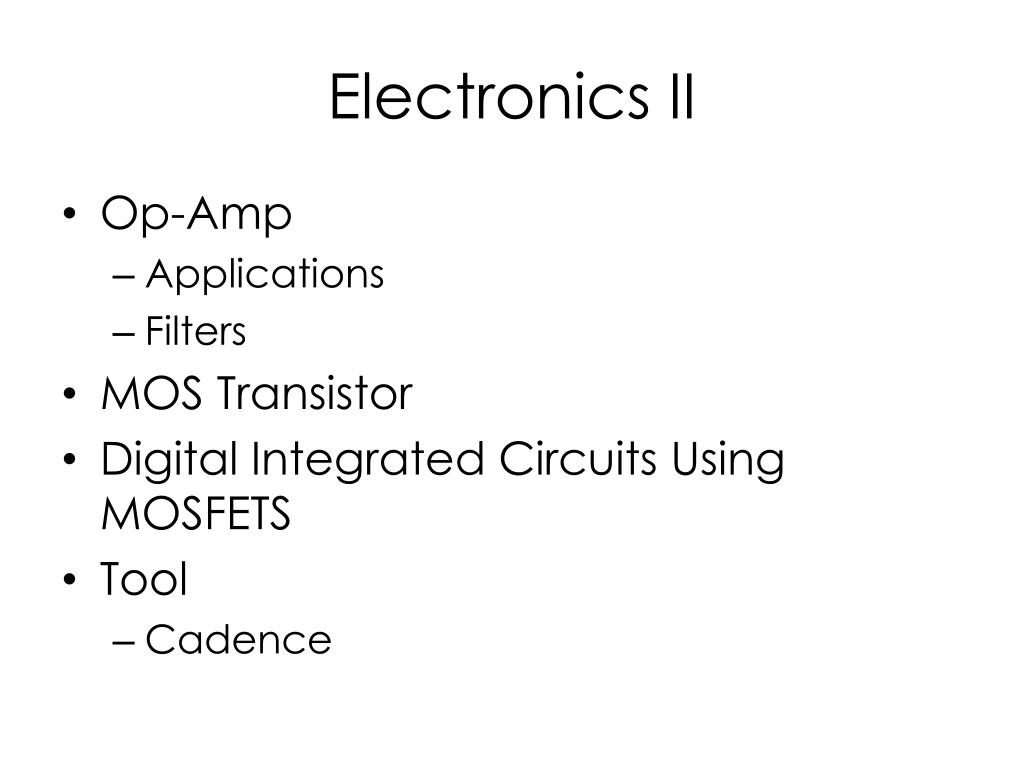 Electronics II

• Op-Amp
– Applications
– Filters
• MOS Transistor
• Digital Integrated Circuits Using MOSFETS
• Tool
– Cadence